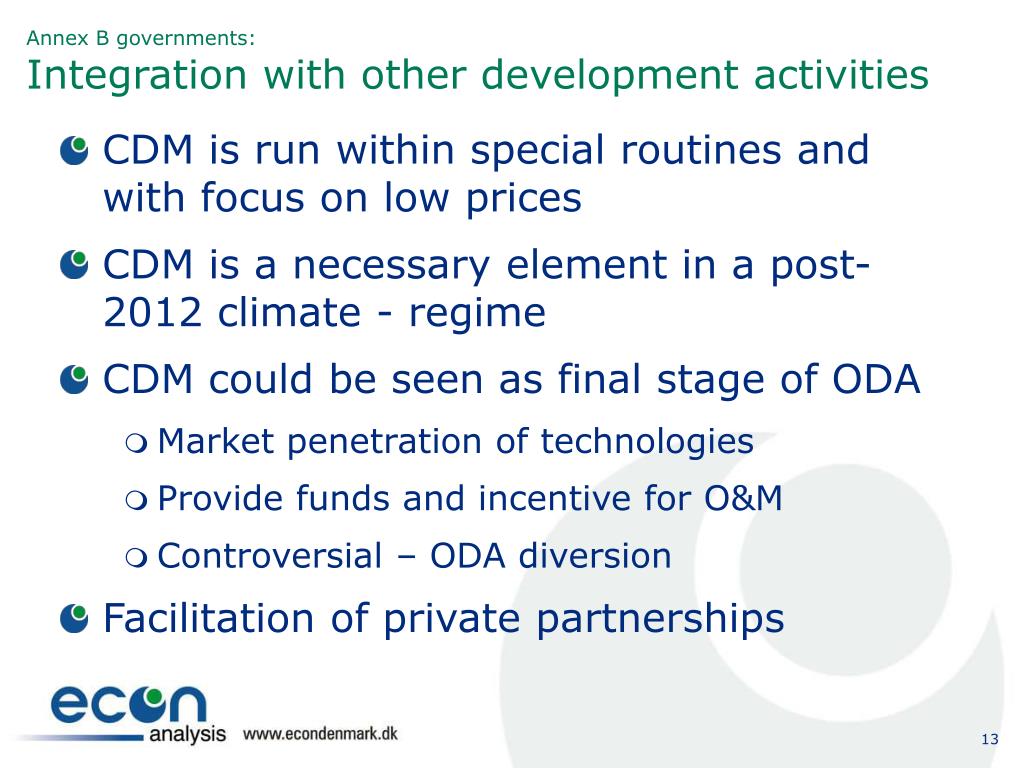 Annex B governments:
Integration with other development activities

CDM is run within special routines and with focus on low prices

CDM is a necessary element in a post-2012 climate - regime

CDM could be seen as final stage of ODA

Market penetration of technologies

Provide funds and incentive for O&M

Controversial – ODA diversion

Facilitation of private partnerships

econ analysis www.econdenmark.dk

13